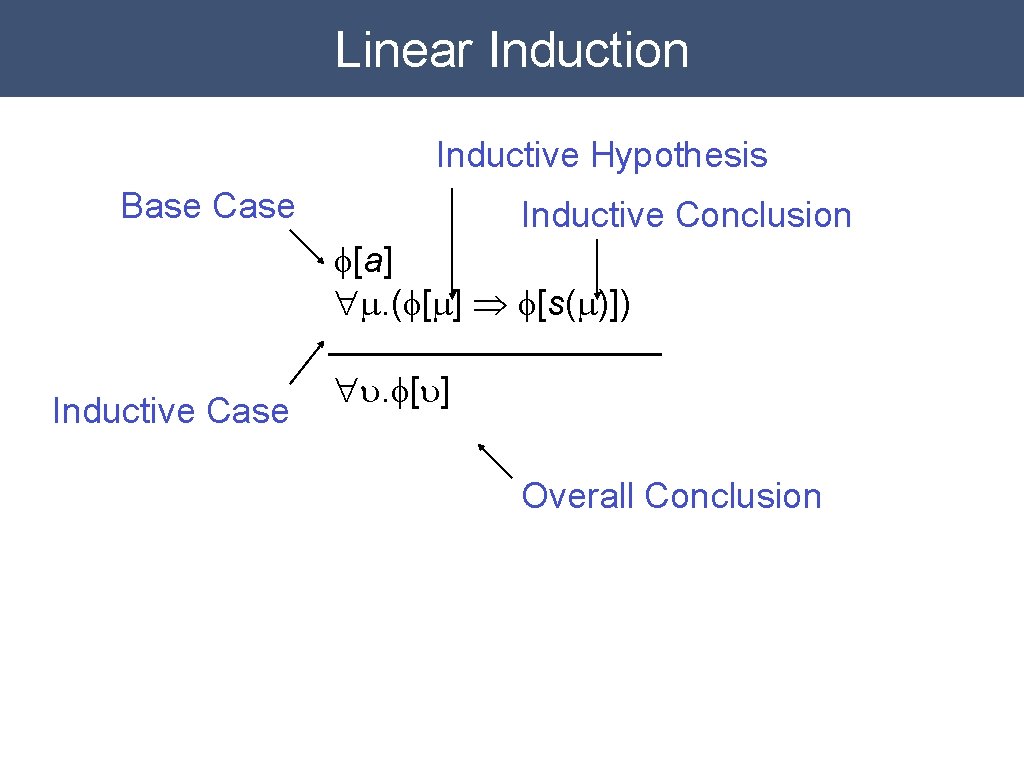 Linear Induction

Inductive Hypothesis

Base Case

Inductive Conclusion

$\phi[a]$

$\forall\mu.(\phi[\mu] \Rightarrow \phi[s(\mu)])$

Inductive Case

$\forall\upsilon.\phi[\upsilon]$

Overall Conclusion